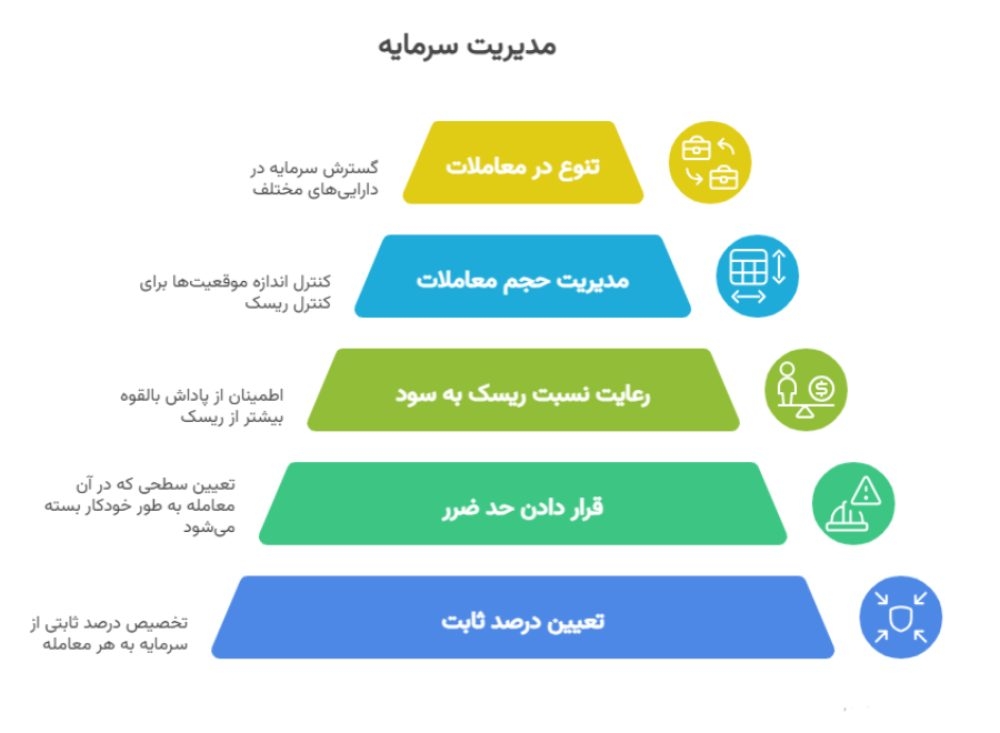 مدیریت سرمایه

تنوع در معاملات

گسترش سرمایه در دارایی‌های مختلف

مدیریت حجم معاملات

کنترل اندازه موقعیت‌ها برای کنترل ریسک

رعایت نسبت ریسک به سود

اطمینان از پاداش بالقوه بیشتر از ریسک

قرار دادن حد ضرر

تعیین سطحی که در آن معامله به طور خودکار بسته می‌شود

تعیین درصد ثابت

تخصیص درصد ثابتی از سرمایه به هر معامله